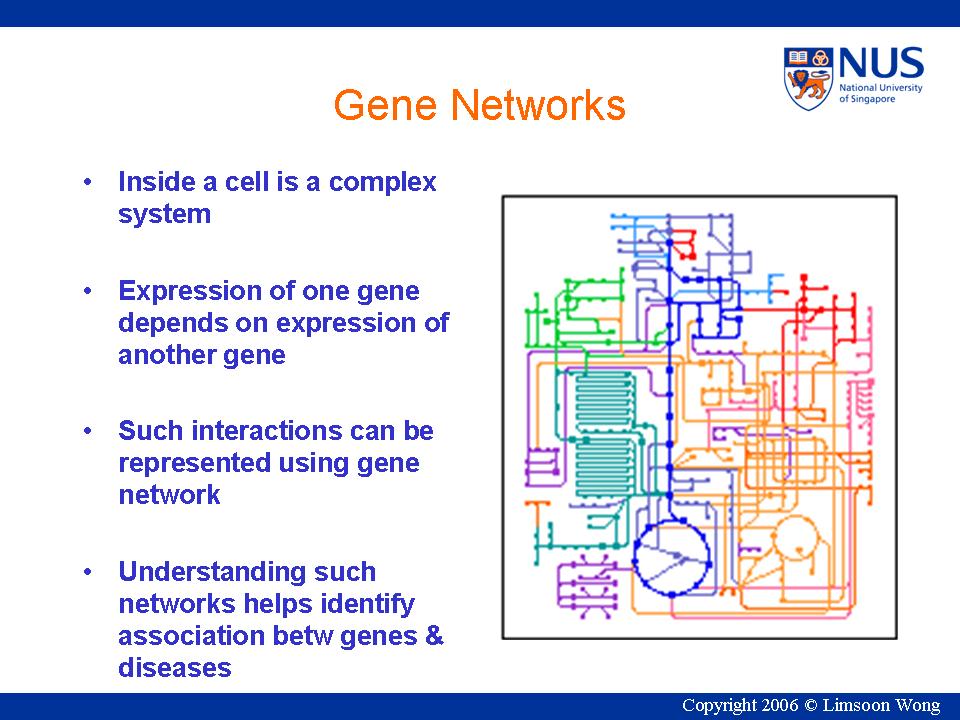 NUS
National University of Singapore

Gene Networks

• Inside a cell is a complex system

• Expression of one gene depends on expression of another gene

• Such interactions can be represented using gene network

• Understanding such networks helps identify association betw genes & diseases

Copyright 2006 © Limsoon Wong